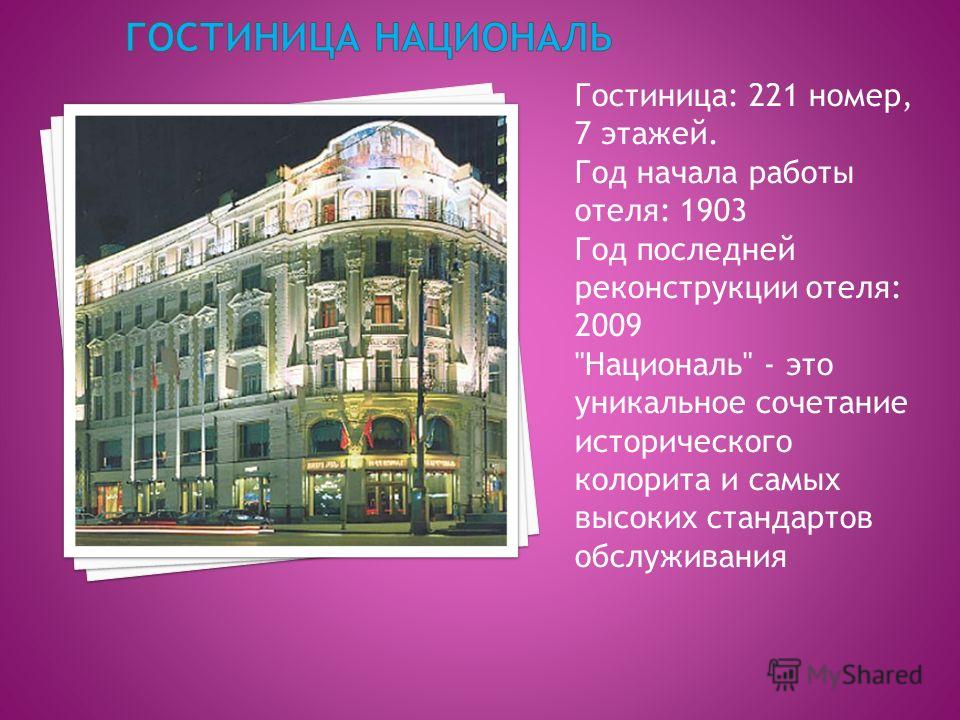 ГОСТИНИЦА НАЦИОНАЛЬ

Гостиница: 221 номер, 7 этажей.
Год начала работы отеля: 1903
Год последней реконструкции отеля: 2009
"Националь" - это уникальное сочетание исторического колорита и самых высоких стандартов обслуживания

MyShared